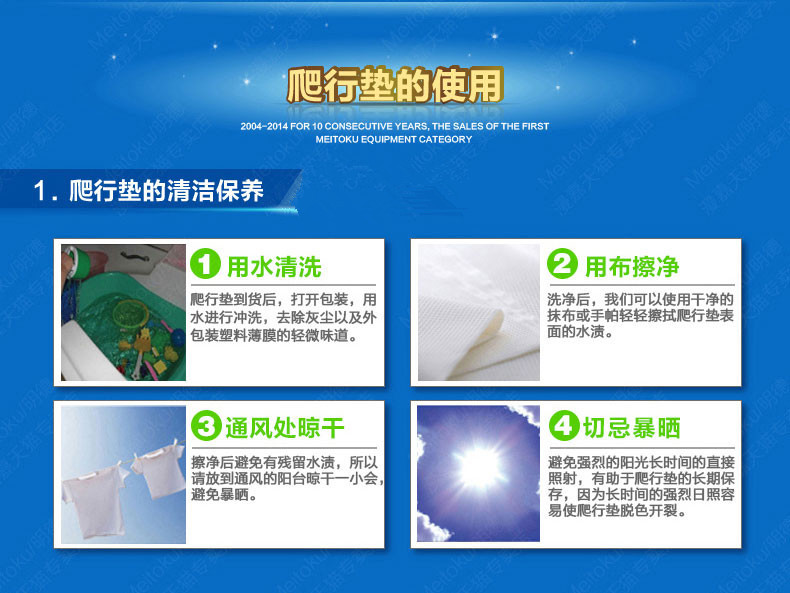 爬行垫的使用

2004-2014 FOR 10 CONSECUTIVE YEARS, THE SALES OF THE FIRST MEITOKU EQUIPMENT CATEGORY

1. 爬行垫的清洁保养

1 用水清洗

爬行垫到货后，打开包装，用水进行冲洗，去除灰尘以及外包装塑料薄膜的轻微味道。

2 用布擦净

洗净后，我们可以使用干净的抹布或手帕轻轻擦拭爬行垫表面的水渍。

3 通风处晾干

擦净后避免有残留水渍，所以请放到通风的阳台晾干一小会，避免暴晒。

4 切忌暴晒

避免强烈的阳光长时间的直接照射，有助于爬行垫的长期保存，因为长时间的强烈日照容易使爬行垫脱色开裂。